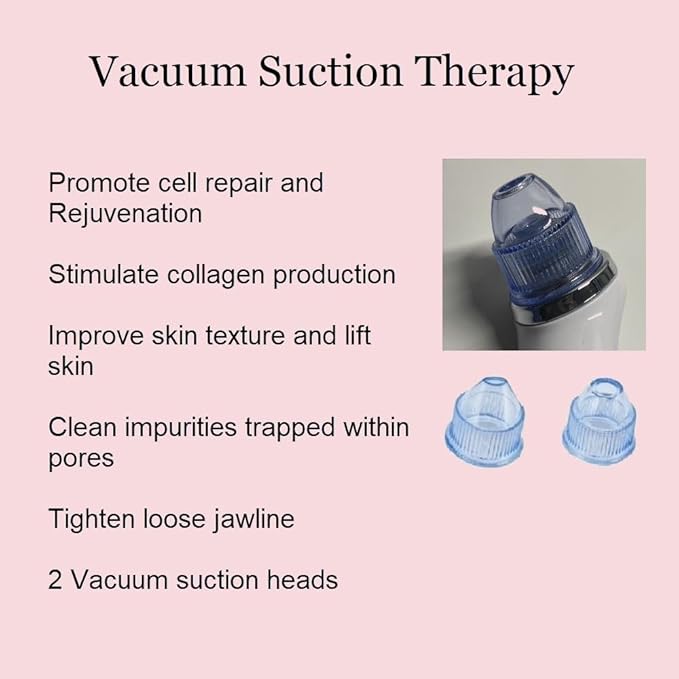 Vacuum Suction Therapy

Promote cell repair and Rejuvenation

Stimulate collagen production

Improve skin texture and lift skin

Clean impurities trapped within pores

Tighten loose jawline

2 Vacuum suction heads